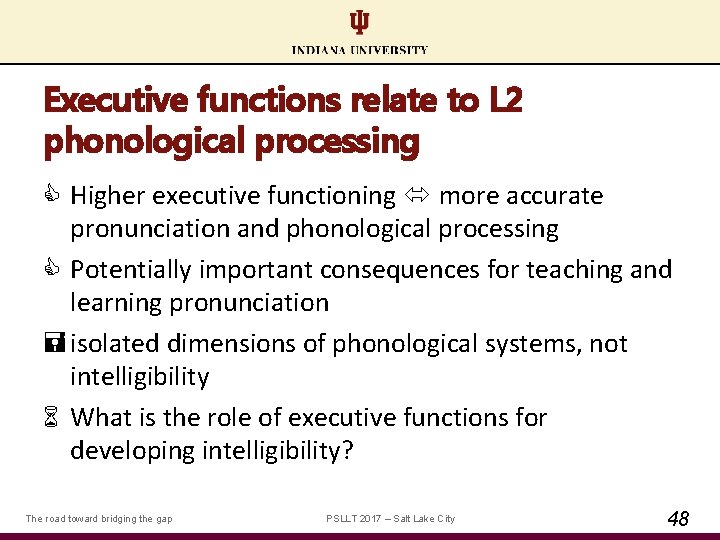 INDIANA UNIVERSITY

Executive functions relate to L2 phonological processing

Higher executive functioning ⇔ more accurate pronunciation and phonological processing

Potentially important consequences for teaching and learning pronunciation

isolated dimensions of phonological systems, not intelligibility

What is the role of executive functions for developing intelligibility?

The road toward bridging the gap

PSLLT 2017 – Salt Lake City

48